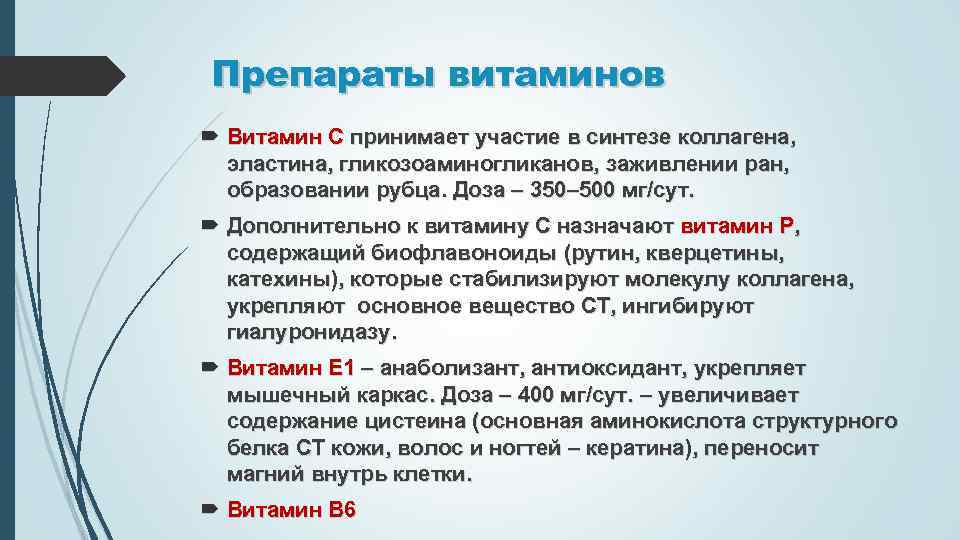 Препараты витаминов

Витамин С принимает участие в синтезе коллагена, эластина, гликозоаминогликанов, заживлении ран, образовании рубца. Доза – 350–500 мг/сут.

Дополнительно к витамину С назначают витамин Р, содержащий биофлавоноиды (рутин, кверцетины, катехины), которые стабилизируют молекулу коллагена, укрепляют основное вещество СТ, ингибируют гиалуронидазу.

Витамин Е1 – анаболизант, антиоксидант, укрепляет мышечный каркас. Доза – 400 мг/сут. – увеличивает содержание цистеина (основная аминокислота структурного белка СТ кожи, волос и ногтей – кератина), переносит магний внутрь клетки.

Витамин В6